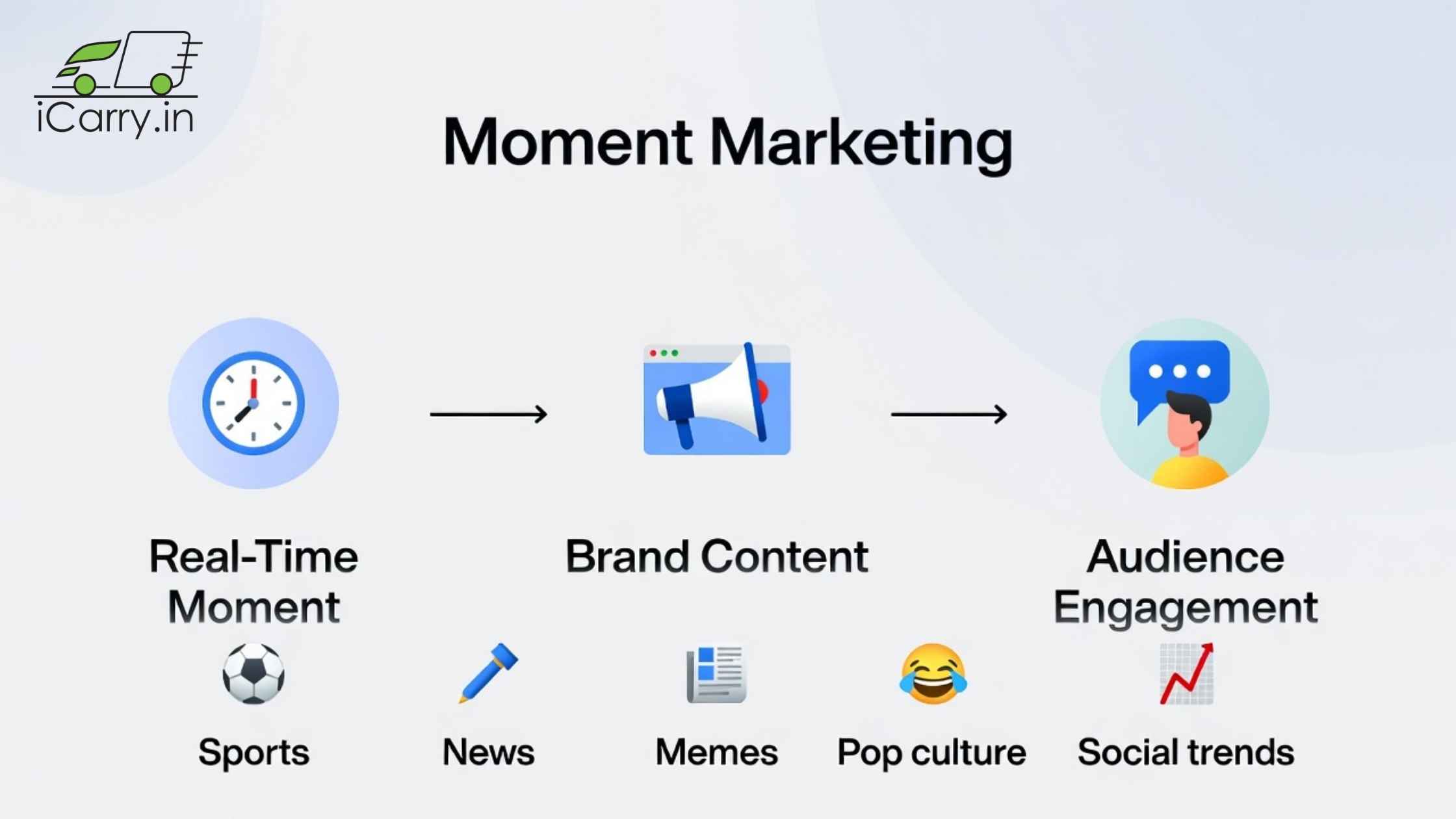 iCarry.in

Moment Marketing

Real-Time Moment

Brand Content

Audience Engagement

Sports

News

Memes

Pop culture

Social trends